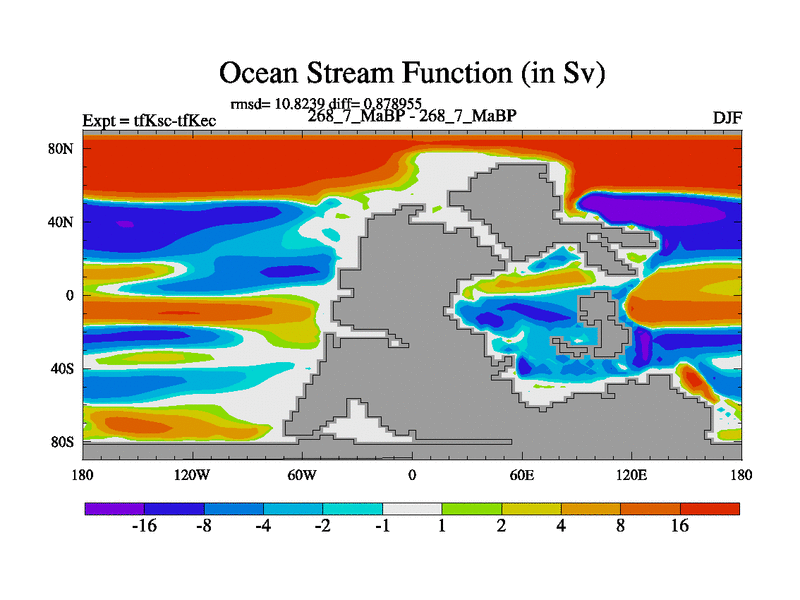 Ocean Stream Function (in Sv)

rmsd= 10.8239 diff= 0.878955
Expt = tfKsc-tfKec
268_7_MaBP - 268_7_MaBP
DJF

80N
40N
0
40S
80S

180
120W
60W
0
60E
120E
180

-16
-8
-4
-2
-1
1
2
4
8
16